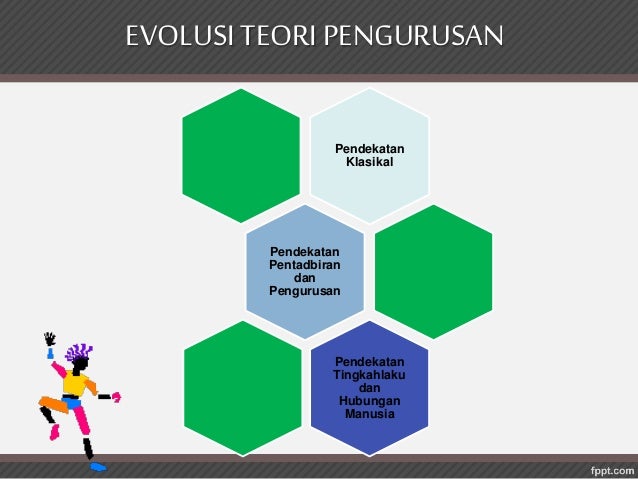 EVOLUSI TEORI PENGURUSAN

Pendekatan Klasikal

Pendekatan Pentadbiran dan Pengurusan

Pendekatan Tingkahlaku dan Hubungan Manusia

fppt.com